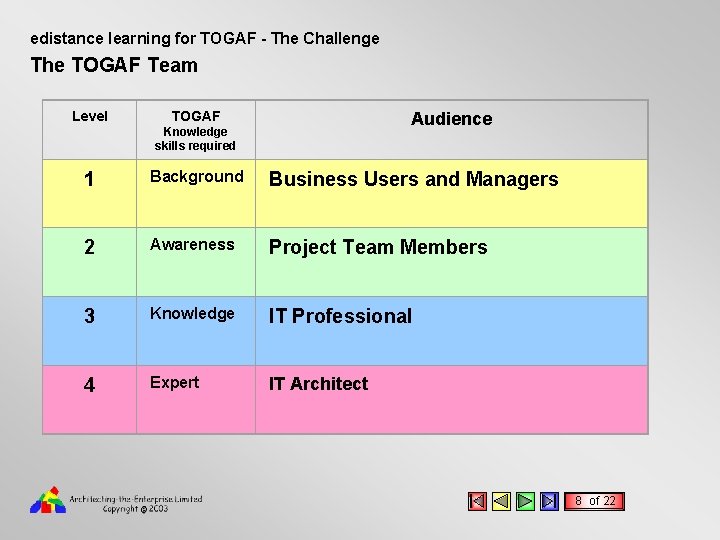 edistance learning for TOGAF - The Challenge

The TOGAF Team

| Level | TOGAF Knowledge skills required | Audience |
|---|---|---|
| 1 | Background | Business Users and Managers |
| 2 | Awareness | Project Team Members |
| 3 | Knowledge | IT Professional |
| 4 | Expert | IT Architect |

Architecting-the-Enterprise Limited
Copyright @ 2003

8 of 22